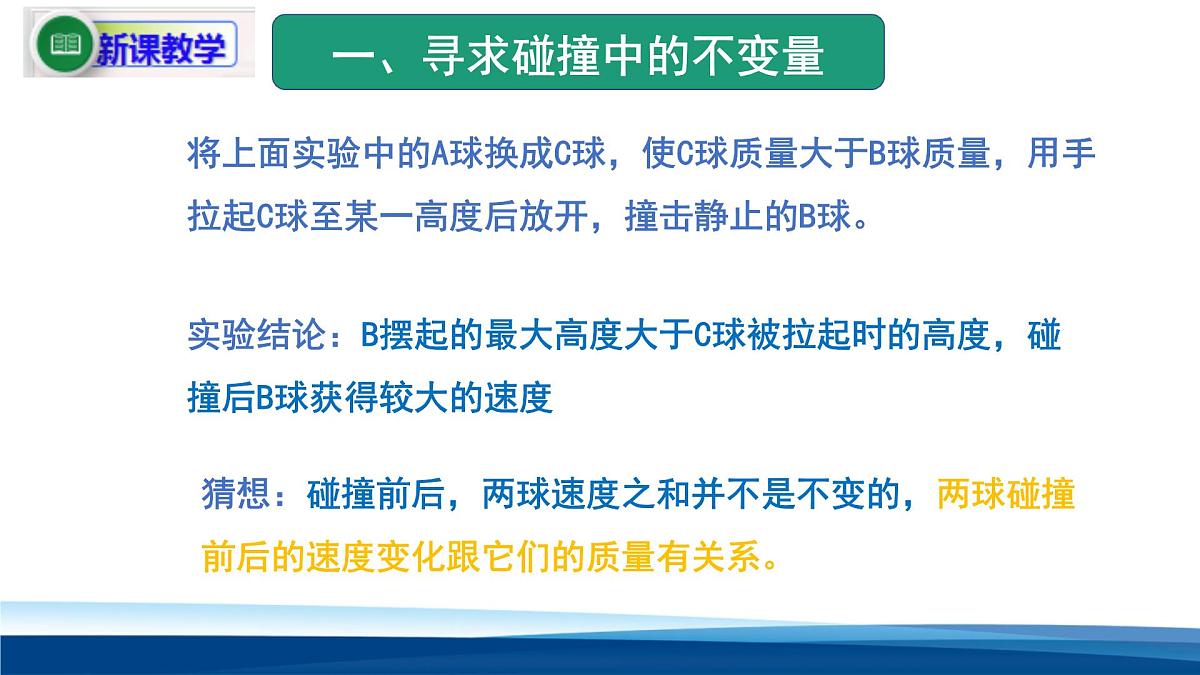 新课教学

一、寻求碰撞中的不变量

将上面实验中的A球换成C球，使C球质量大于B球质量，用手拉起C球至某一高度后放开，撞击静止的B球。

实验结论：B摆起的最大高度大于C球被拉起时的高度，碰撞后B球获得较大的速度

猜想：碰撞前后，两球速度之和并不是不变的，两球碰撞前后的速度变化跟它们的质量有关系。